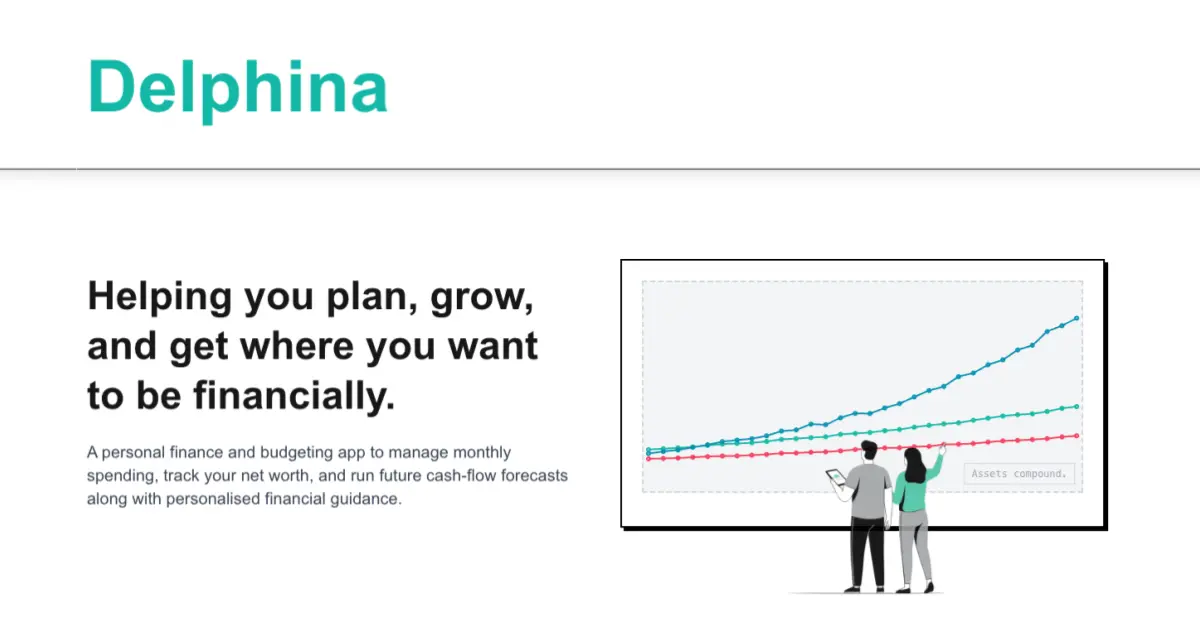 Delphina

Helping you plan, grow, and get where you want to be financially.

A personal finance and budgeting app to manage monthly spending, track your net worth, and run future cash-flow forecasts along with personalised financial guidance.

Assets compound.